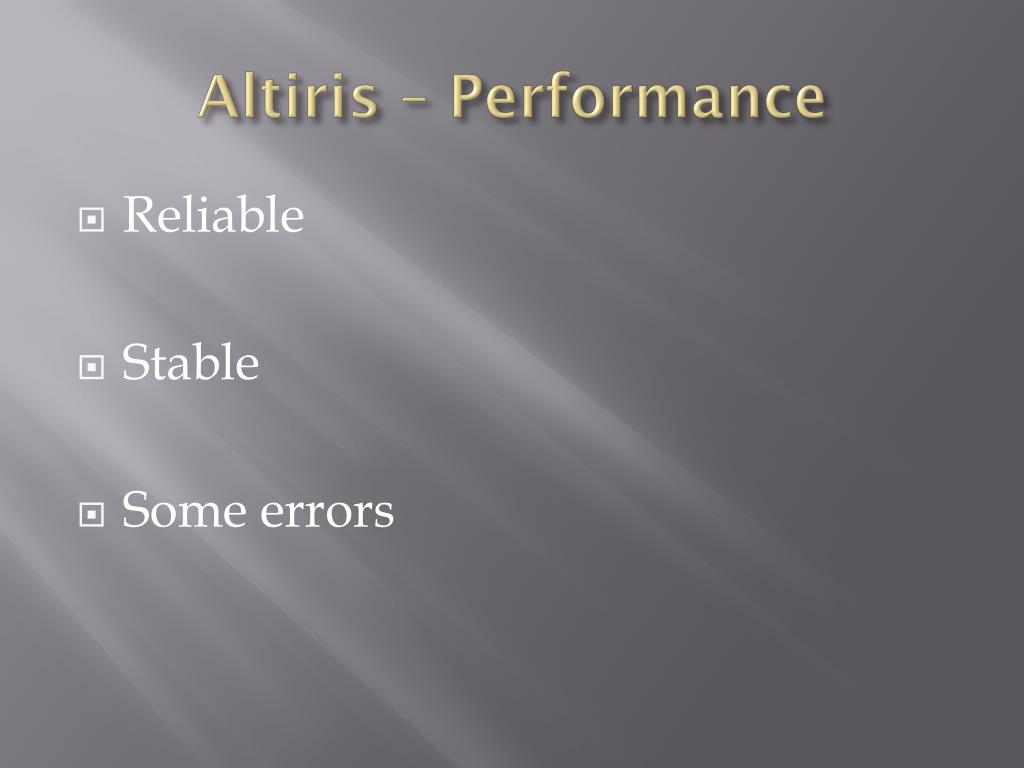 Altiris – Performance

Reliable

Stable

Some errors